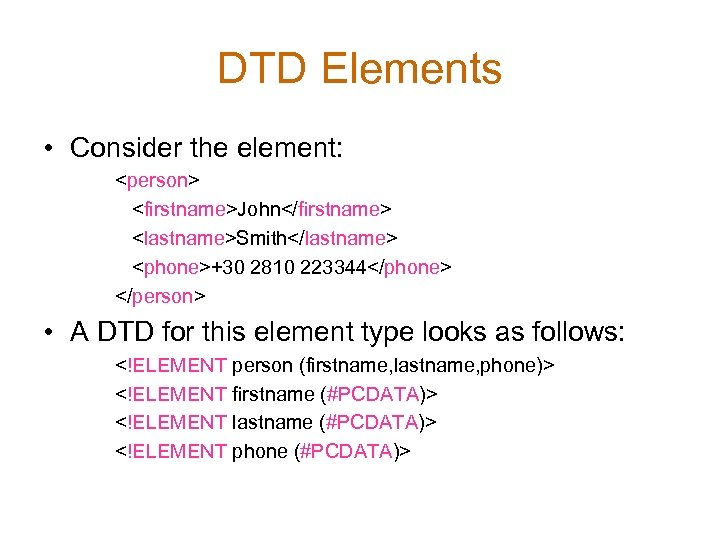 DTD Elements

• Consider the element:

<person>
<firstname>John</firstname>
<lastname>Smith</lastname>
<phone>+30 2810 223344</phone>
</person>

• A DTD for this element type looks as follows:

<!ELEMENT person (firstname,lastname,phone)>
<!ELEMENT firstname (#PCDATA)>
<!ELEMENT lastname (#PCDATA)>
<!ELEMENT phone (#PCDATA)>